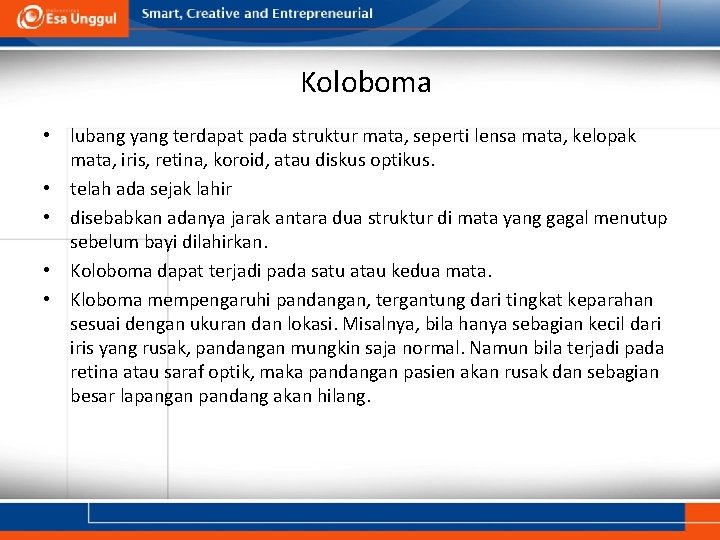 Esa Unggul

Smart, Creative and Entrepreneurial

Koloboma

• lubang yang terdapat pada struktur mata, seperti lensa mata, kelopak mata, iris, retina, koroid, atau diskus optikus.
• telah ada sejak lahir
• disebabkan adanya jarak antara dua struktur di mata yang gagal menutup sebelum bayi dilahirkan.
• Koloboma dapat terjadi pada satu atau kedua mata.
• Kloboma mempengaruhi pandangan, tergantung dari tingkat keparahan sesuai dengan ukuran dan lokasi. Misalnya, bila hanya sebagian kecil dari iris yang rusak, pandangan mungkin saja normal. Namun bila terjadi pada retina atau saraf optik, maka pandangan pasien akan rusak dan sebagian besar lapangan pandang akan hilang.